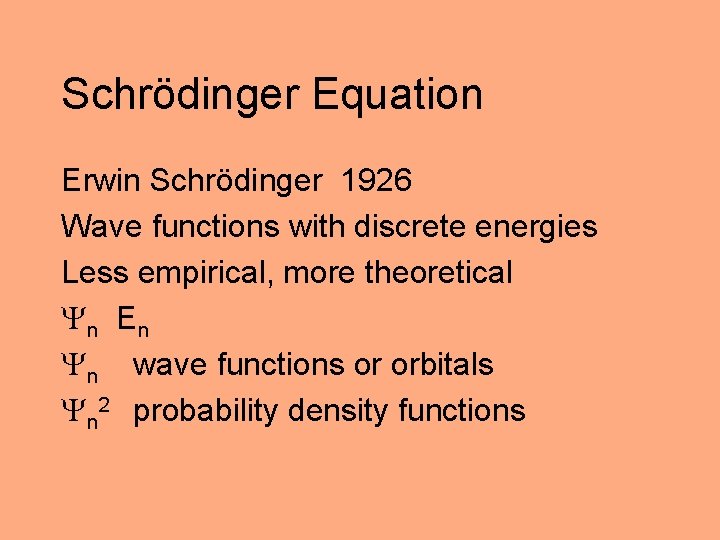 Schrödinger Equation

Erwin Schrödinger 1926

Wave functions with discrete energies

Less empirical, more theoretical

$\Psi_n$ $E_n$

$\Psi_n$ wave functions or orbitals

$\Psi_n^2$ probability density functions